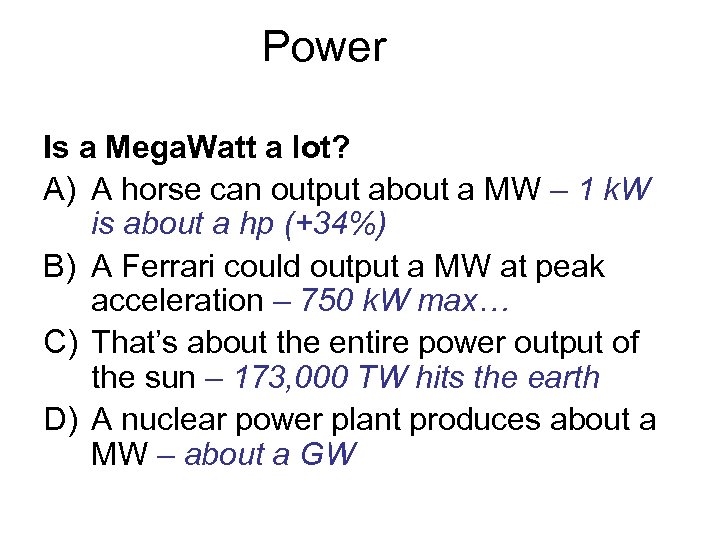 Power

Is a MegaWatt a lot?

A) A horse can output about a MW – 1 kW is about a hp (+34%)

B) A Ferrari could output a MW at peak acceleration – 750 kW max…

C) That's about the entire power output of the sun – 173,000 TW hits the earth

D) A nuclear power plant produces about a MW – about a GW